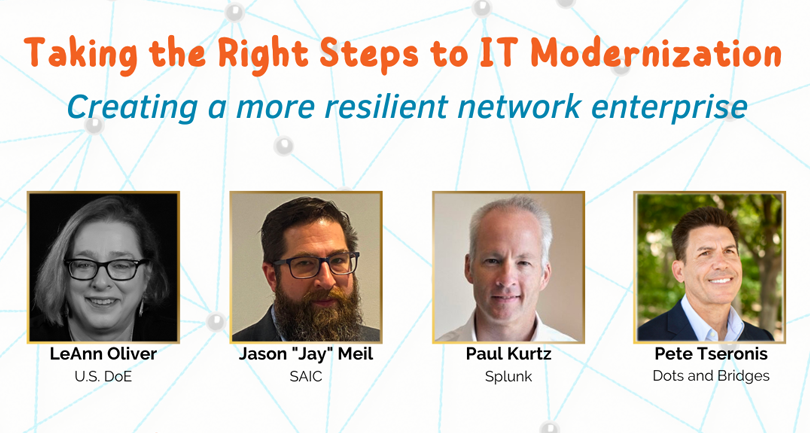 Taking the Right Steps to IT Modernization

Creating a more resilient network enterprise

LeAnn Oliver
U.S. DoE

Jason "Jay" Meil
SAIC

Paul Kurtz
Splunk

Pete Tseronis
Dots and Bridges